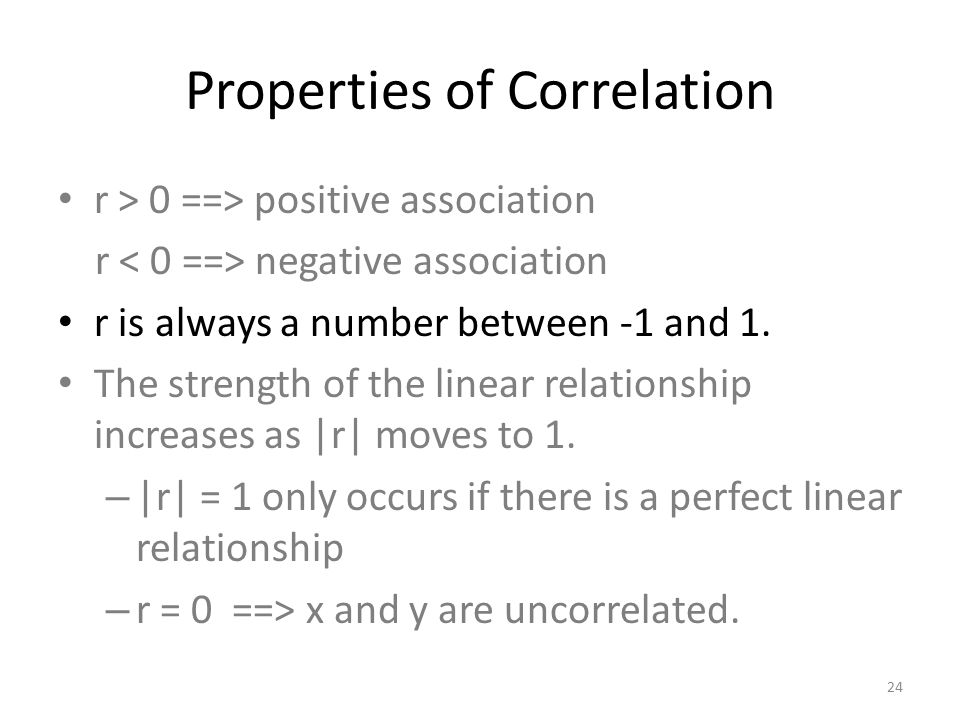 Properties of Correlation

• r > 0 ==> positive association
r < 0 ==> negative association

• r is always a number between -1 and 1.

• The strength of the linear relationship increases as |r| moves to 1.

– |r| = 1 only occurs if there is a perfect linear relationship

– r = 0 ==> x and y are uncorrelated.

24